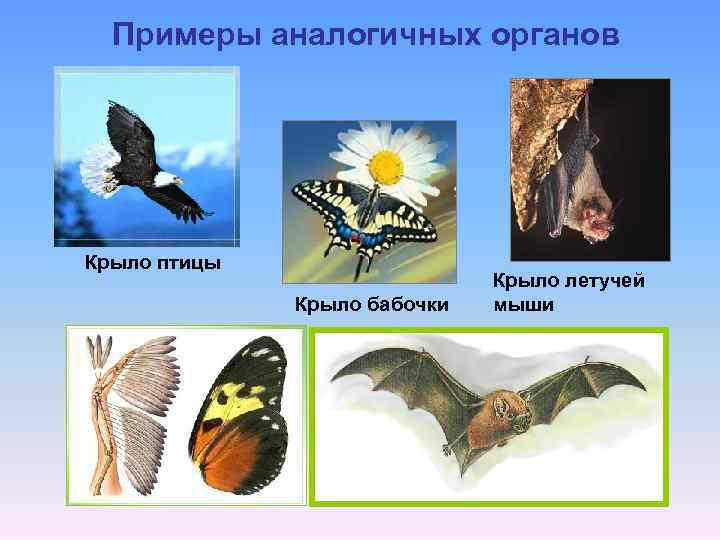 Примеры аналогичных органов

Крыло птицы

Крыло бабочки

Крыло летучей мыши